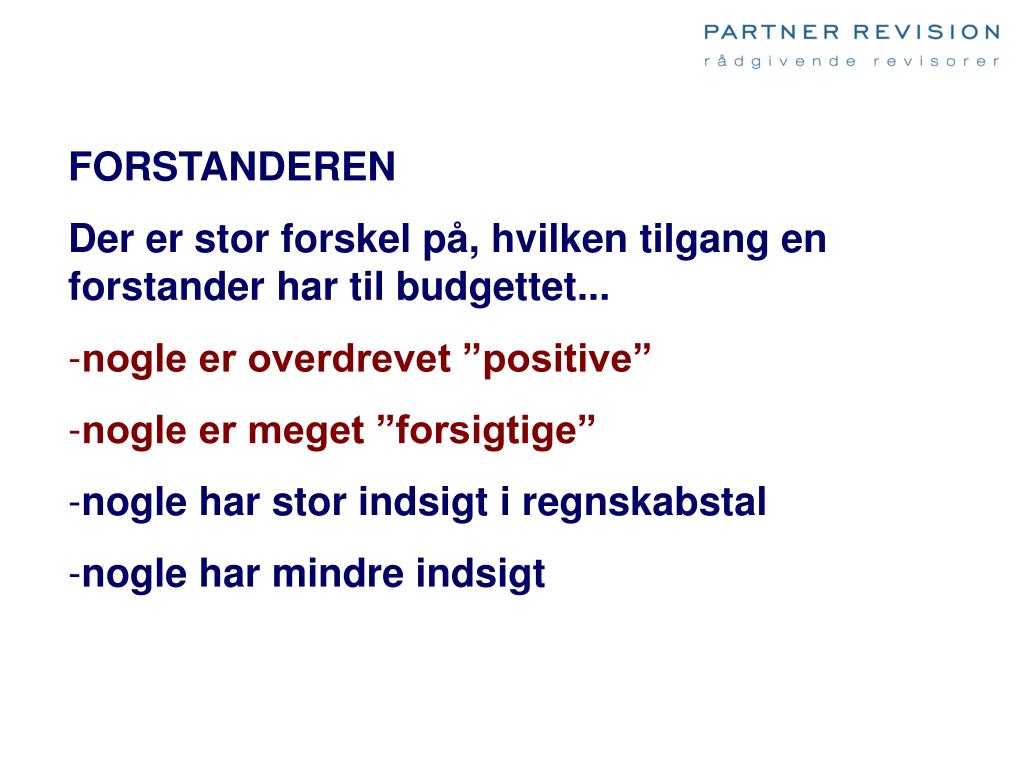 PARTNER REVISION
rådgivende revisorer

FORSTANDEREN

Der er stor forskel på, hvilken tilgang en forstander har til budgettet...

-nogle er overdrevet ”positive”

-nogle er meget ”forsigtige”

-nogle har stor indsigt i regnskabstal

-nogle har mindre indsigt